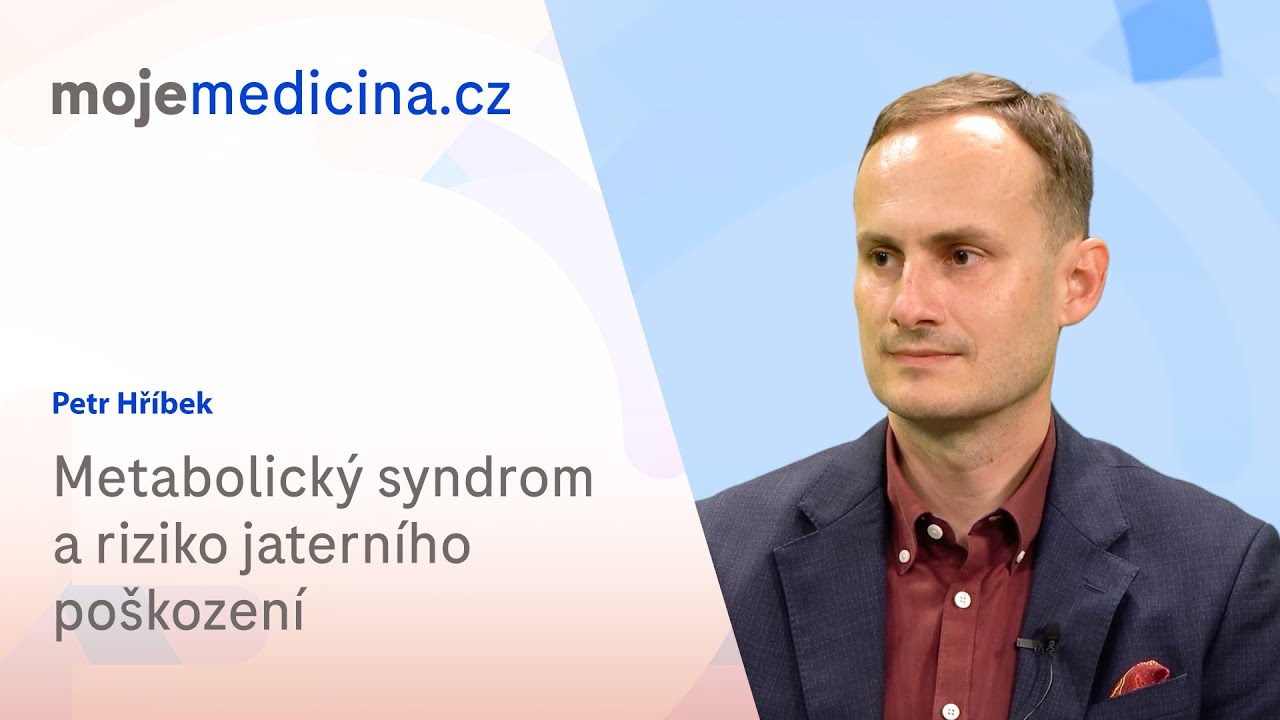 mojemedicina.cz

Petr Hříbek

Metabolický syndrom a riziko jaterního poškození